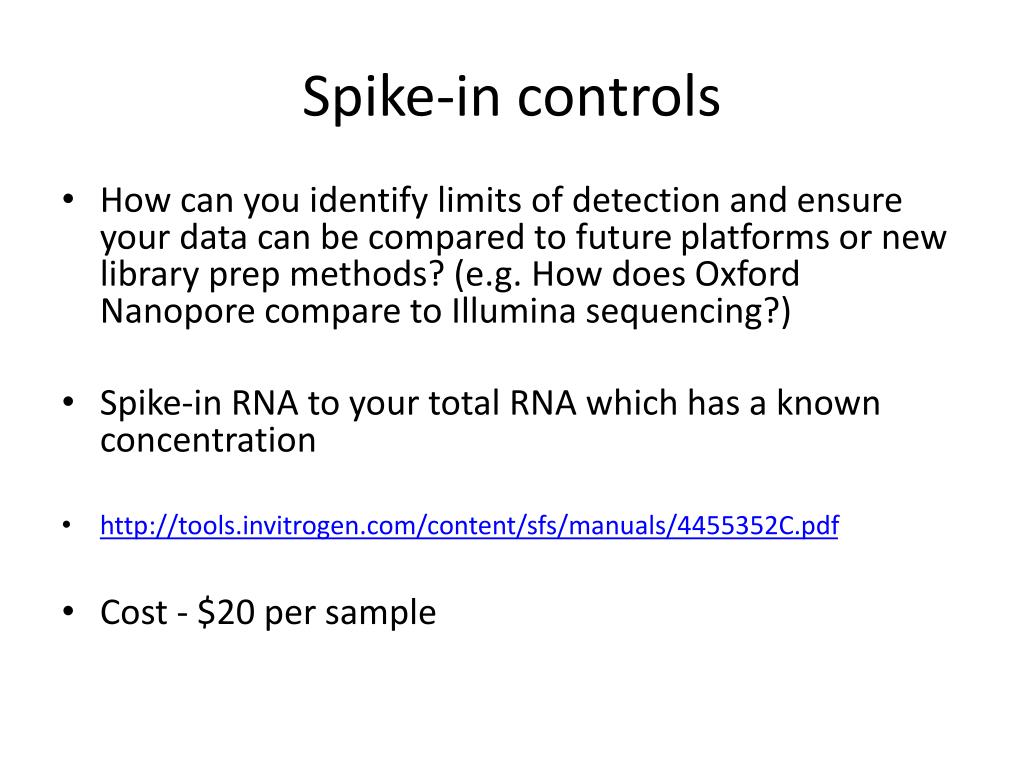 Spike-in controls

• How can you identify limits of detection and ensure your data can be compared to future platforms or new library prep methods? (e.g. How does Oxford Nanopore compare to Illumina sequencing?)

• Spike-in RNA to your total RNA which has a known concentration

• http://tools.invitrogen.com/content/sfs/manuals/4455352C.pdf

• Cost - \$20 per sample